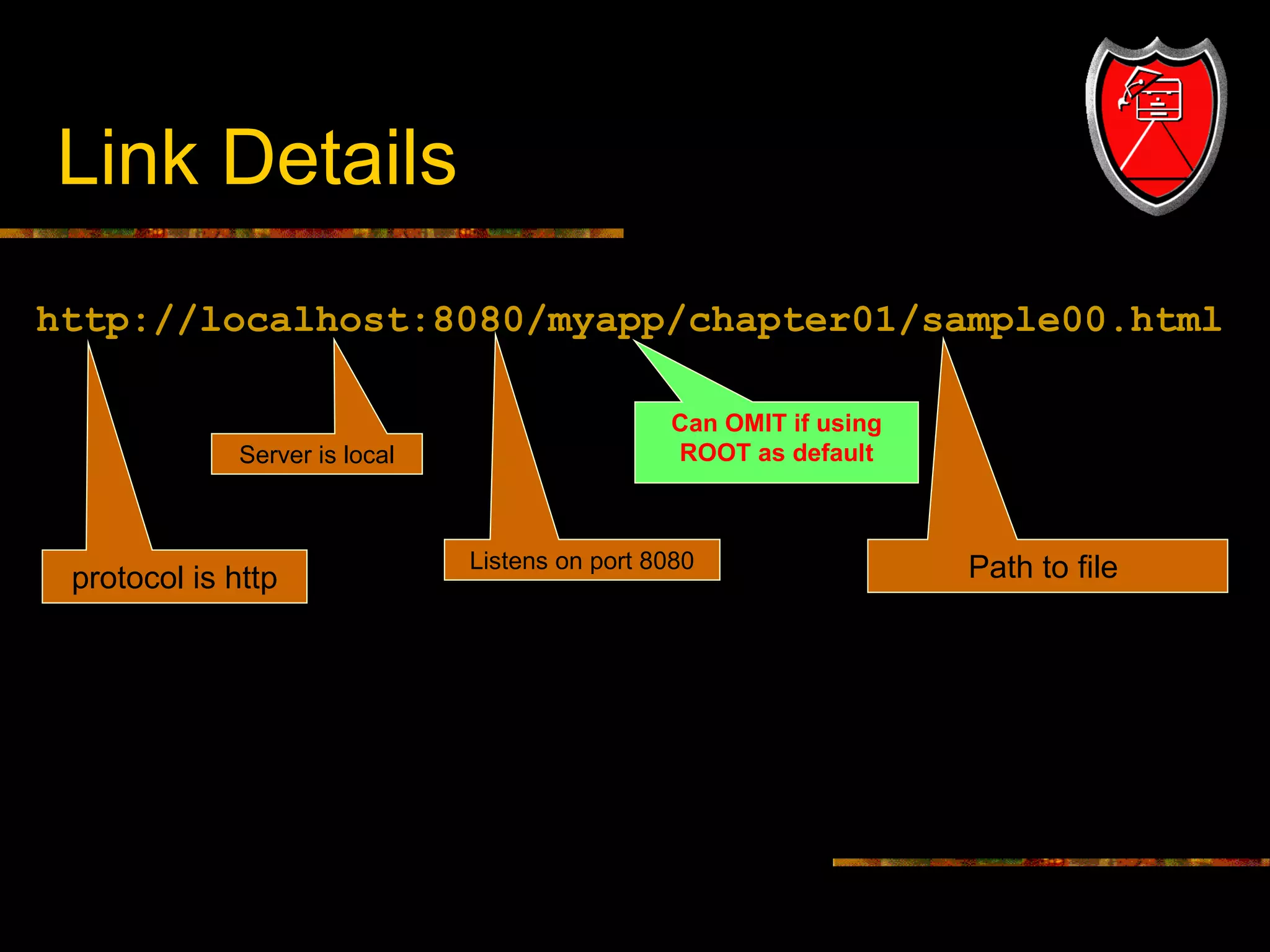 Link Details

http://localhost:8080/myapp/chapter01/sample00.html

Server is local

Can OMIT if using ROOT as default

protocol is http

Listens on port 8080

Path to file